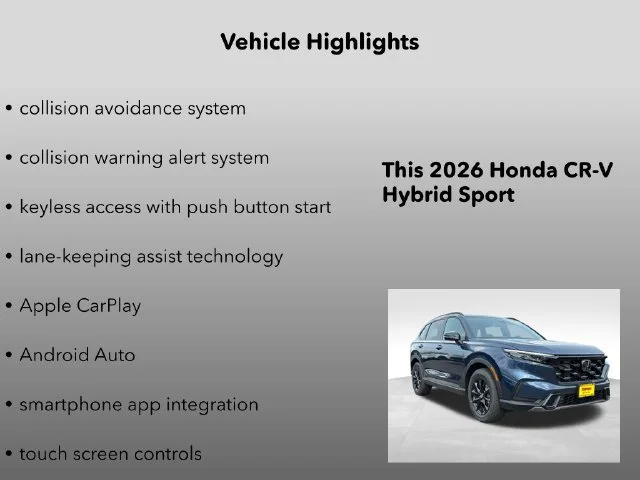 Vehicle Highlights

• collision avoidance system

• collision warning alert system

• keyless access with push button start

• lane-keeping assist technology

• Apple CarPlay

• Android Auto

• smartphone app integration

• touch screen controls

This 2026 Honda CR-V Hybrid Sport